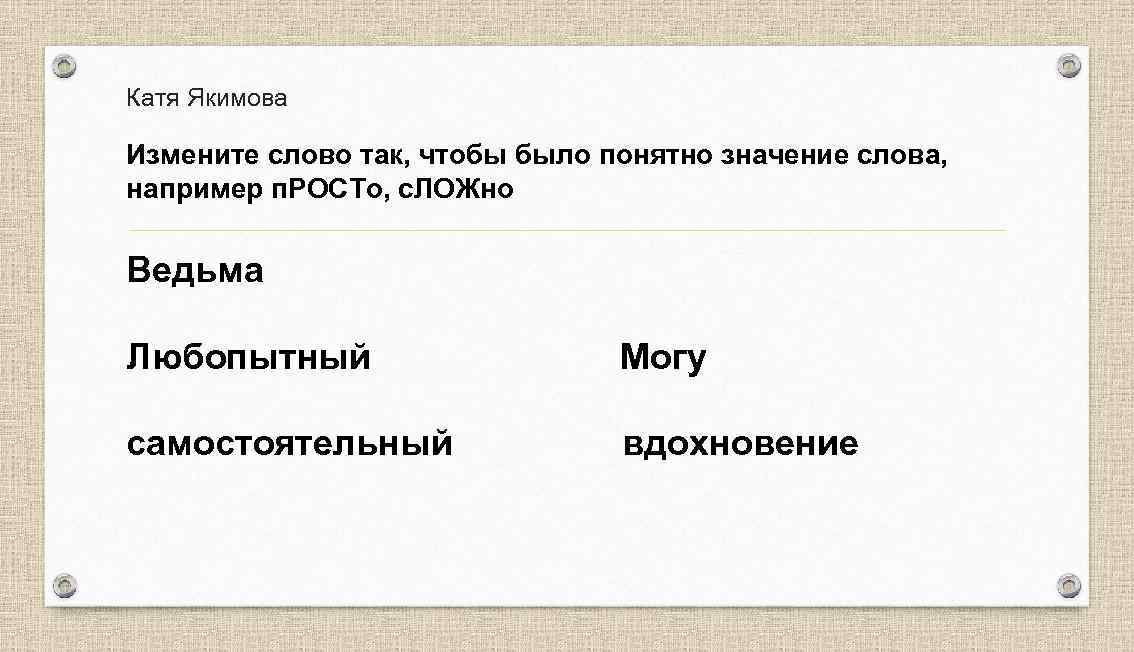 Катя Якимова

Измените слово так, чтобы было понятно значение слова, например пРОСТо, сЛОЖно

Ведьма

Любопытный

самостоятельный

Могу

вдохновение